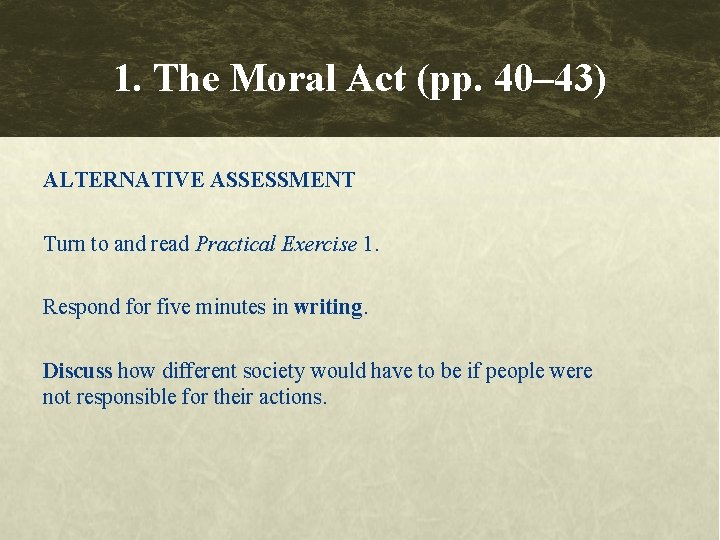 1. The Moral Act (pp. 40–43)

ALTERNATIVE ASSESSMENT

Turn to and read Practical Exercise 1.

Respond for five minutes in writing.

Discuss how different society would have to be if people were not responsible for their actions.